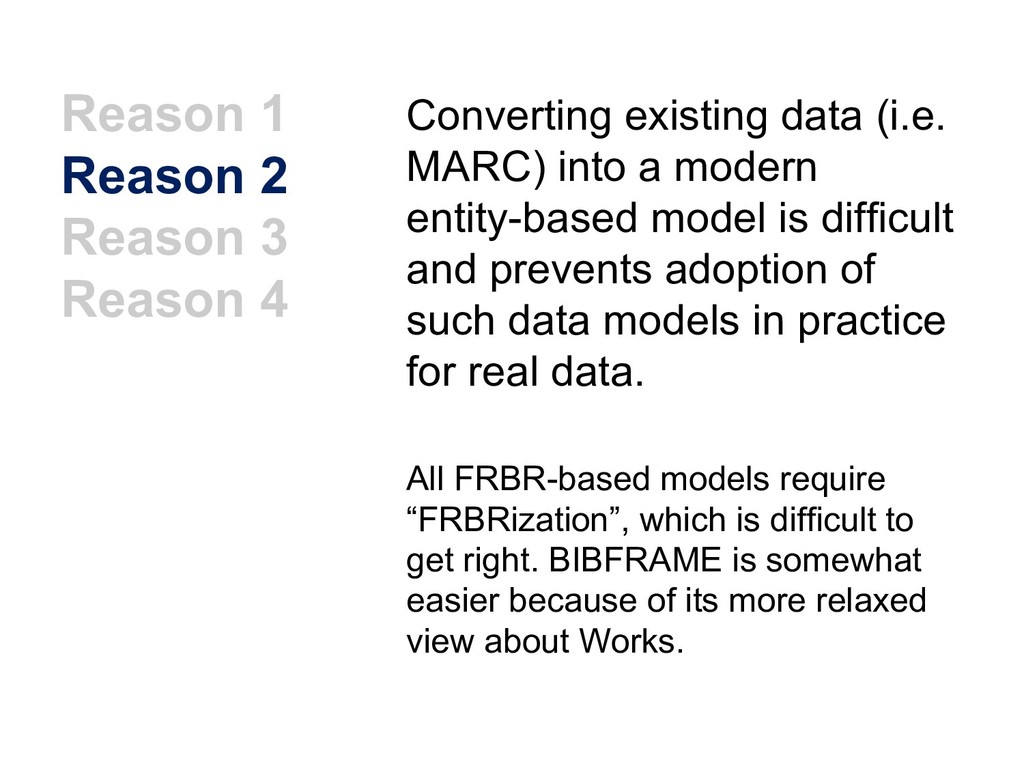 Reason 1
Reason 2
Reason 3
Reason 4

Converting existing data (i.e. MARC) into a modern entity-based model is difficult and prevents adoption of such data models in practice for real data.

All FRBR-based models require “FRBRization”, which is difficult to get right. BIBFRAME is somewhat easier because of its more relaxed view about Works.